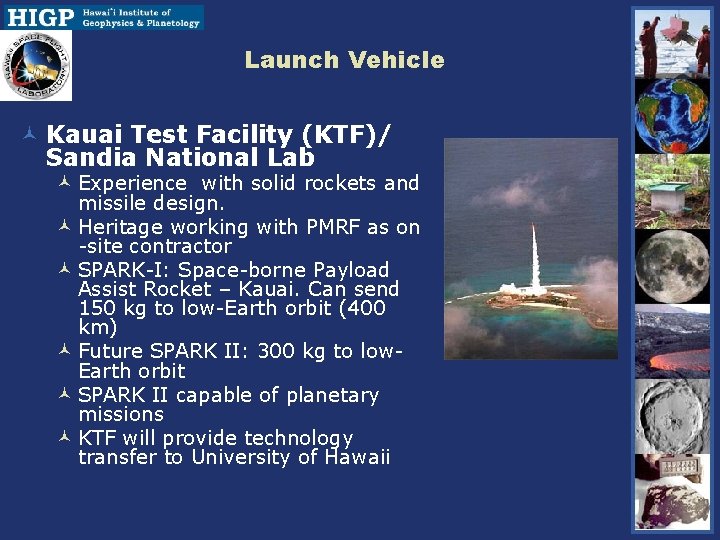 HIGP Hawai'i Institute of Geophysics & Planetology

HAWAII SPACE FLIGHT LABORATORY

Launch Vehicle

Kauai Test Facility (KTF)/ Sandia National Lab

Experience with solid rockets and missile design.

Heritage working with PMRF as on-site contractor

SPARK-I: Space-borne Payload Assist Rocket – Kauai. Can send 150 kg to low-Earth orbit (400 km)

Future SPARK II: 300 kg to low-Earth orbit

SPARK II capable of planetary missions

KTF will provide technology transfer to University of Hawaii